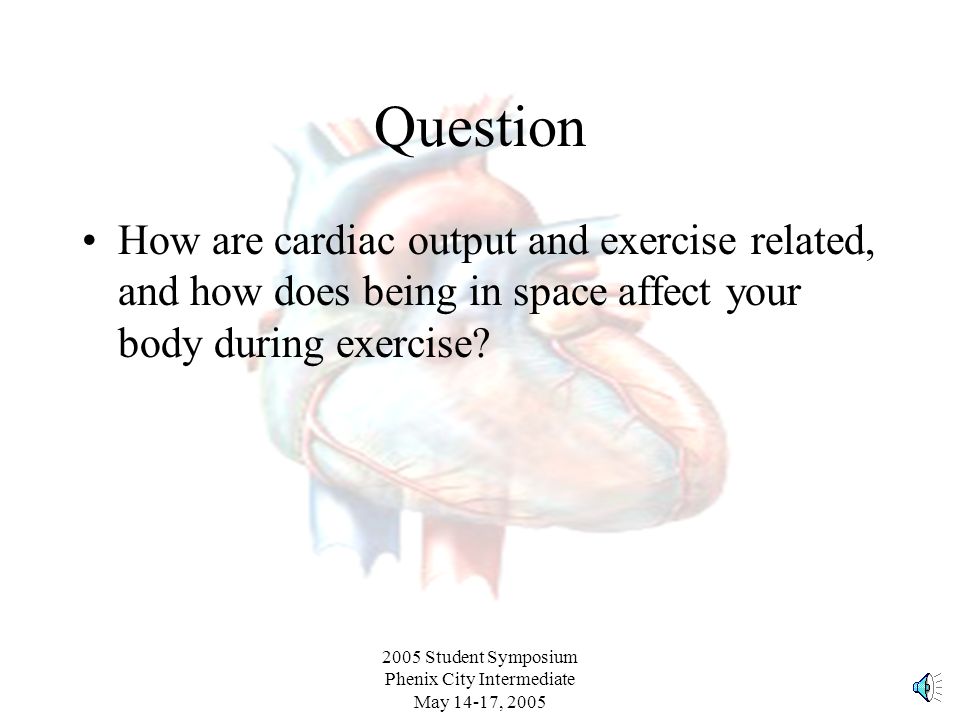 Question

• How are cardiac output and exercise related, and how does being in space affect your body during exercise?

2005 Student Symposium
Phenix City Intermediate
May 14-17, 2005